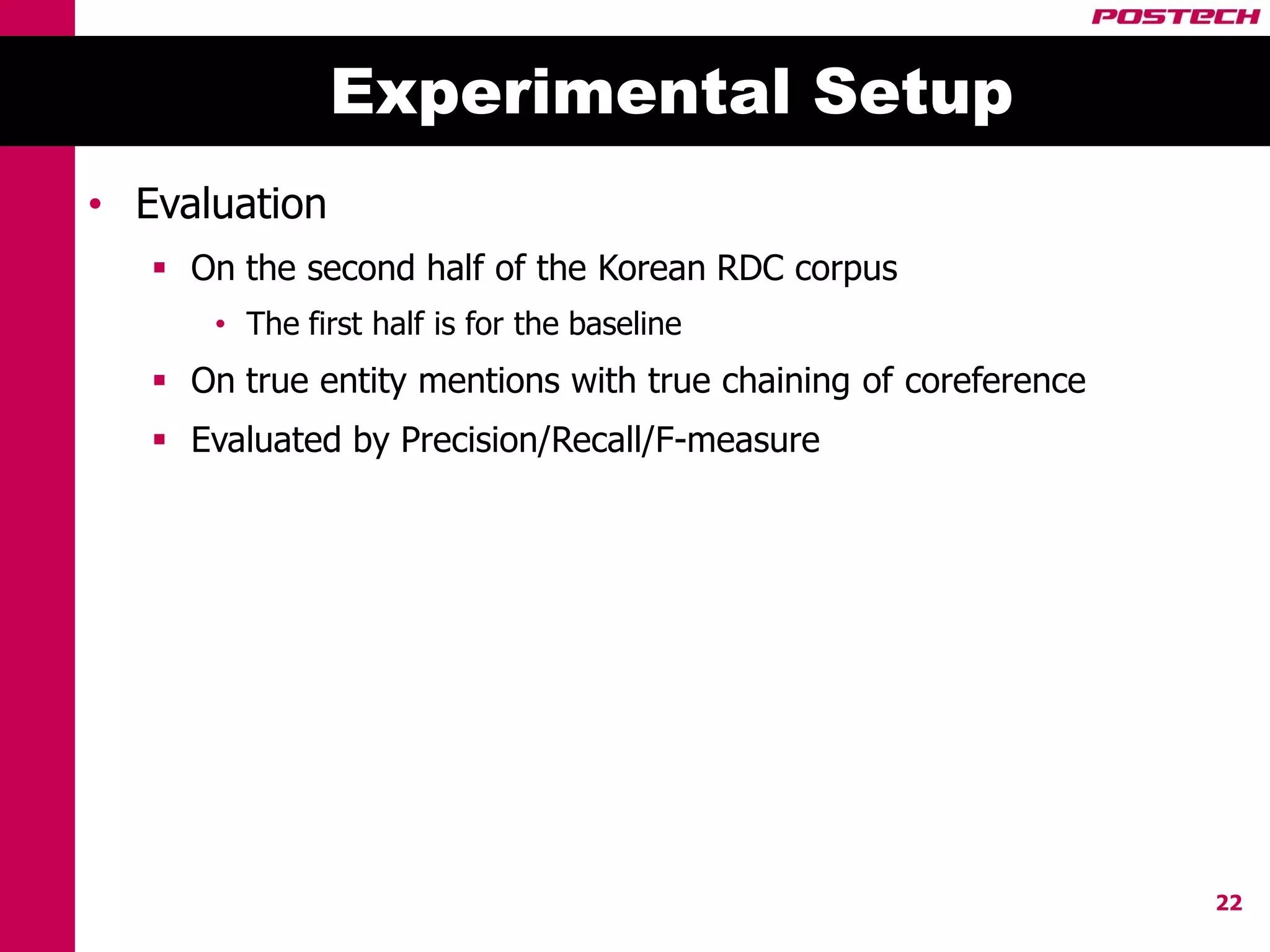 POSTECH

Experimental Setup

• Evaluation
▪ On the second half of the Korean RDC corpus
• The first half is for the baseline
▪ On true entity mentions with true chaining of coreference
▪ Evaluated by Precision/Recall/F-measure

22